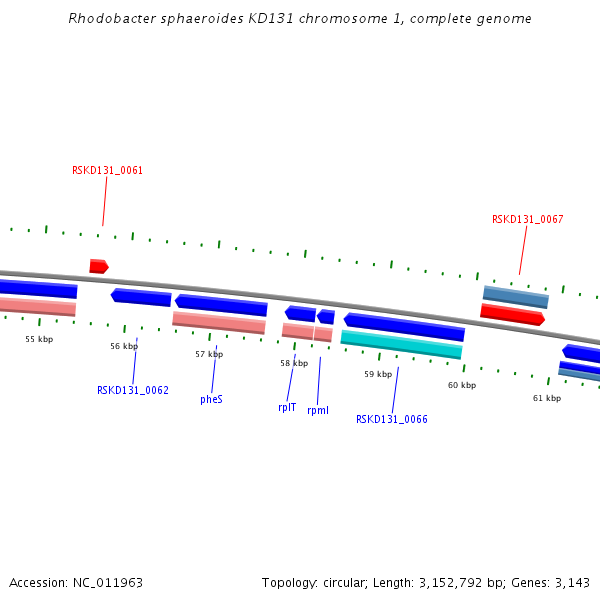 Rhodobacter sphaeroides KD131 chromosome 1, complete genome

RSKD131_0061

RSKD131_0067

55 kbp

56 kbp

57 kbp

58 kbp

59 kbp

60 kbp

61 kbp

RSKD131_0062

pheS

rplT

rpmI

RSKD131_0066

Accession: NC_011963

Topology: circular; Length: 3,152,792 bp; Genes: 3,143